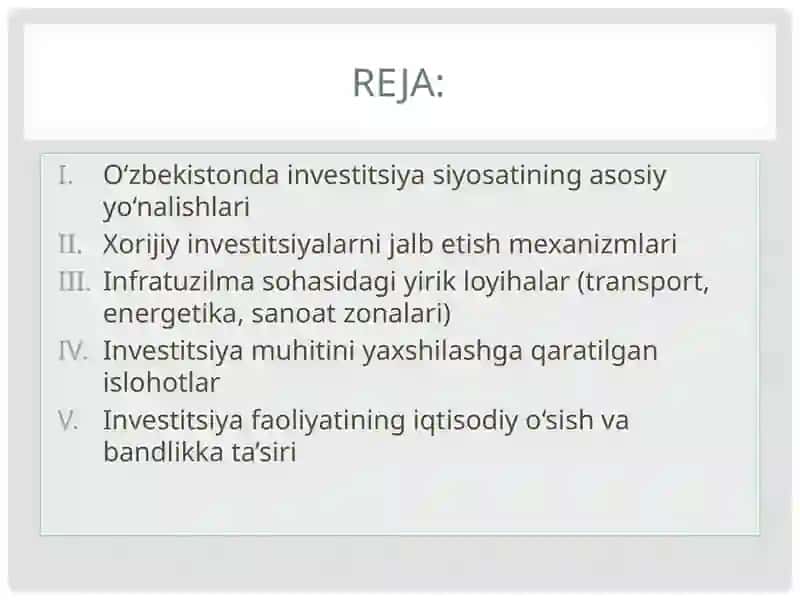 REJA:

I. O‘zbekistonda investitsiya siyosatining asosiy yo‘nalishlari
II. Xorijiy investitsiyalarni jalb etish mexanizmlari
III. Infratuzilma sohasidagi yirik loyihalar (transport, energetika, sanoat zonalari)
IV. Investitsiya muhitini yaxshilashga qaratilgan islohotlar
V. Investitsiya faoliyatining iqtisodiy o‘sish va bandlikka ta’siri